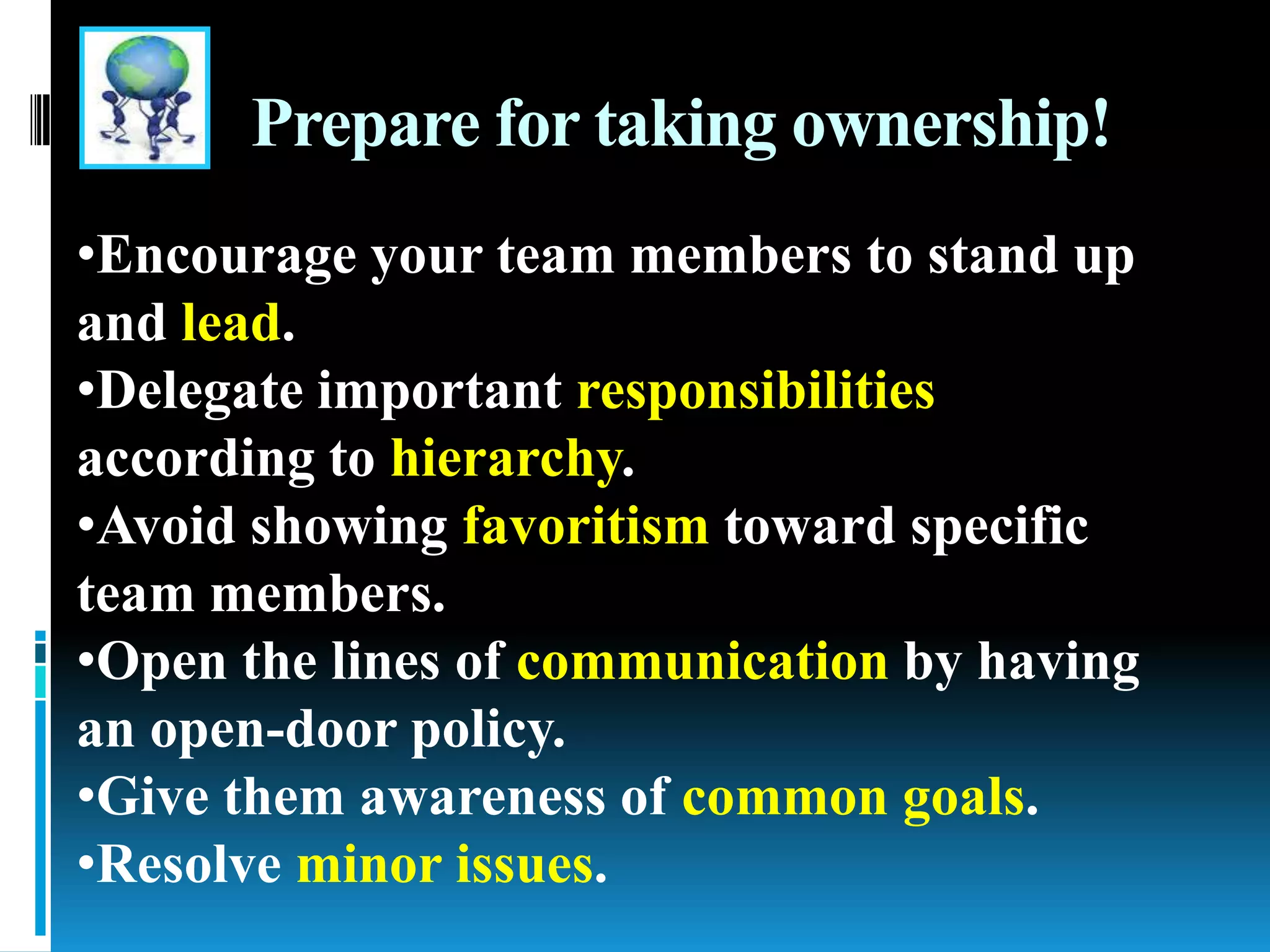 Prepare for taking ownership!

•Encourage your team members to stand up and lead.
•Delegate important responsibilities according to hierarchy.
•Avoid showing favoritism toward specific team members.
•Open the lines of communication by having an open-door policy.
•Give them awareness of common goals.
•Resolve minor issues.